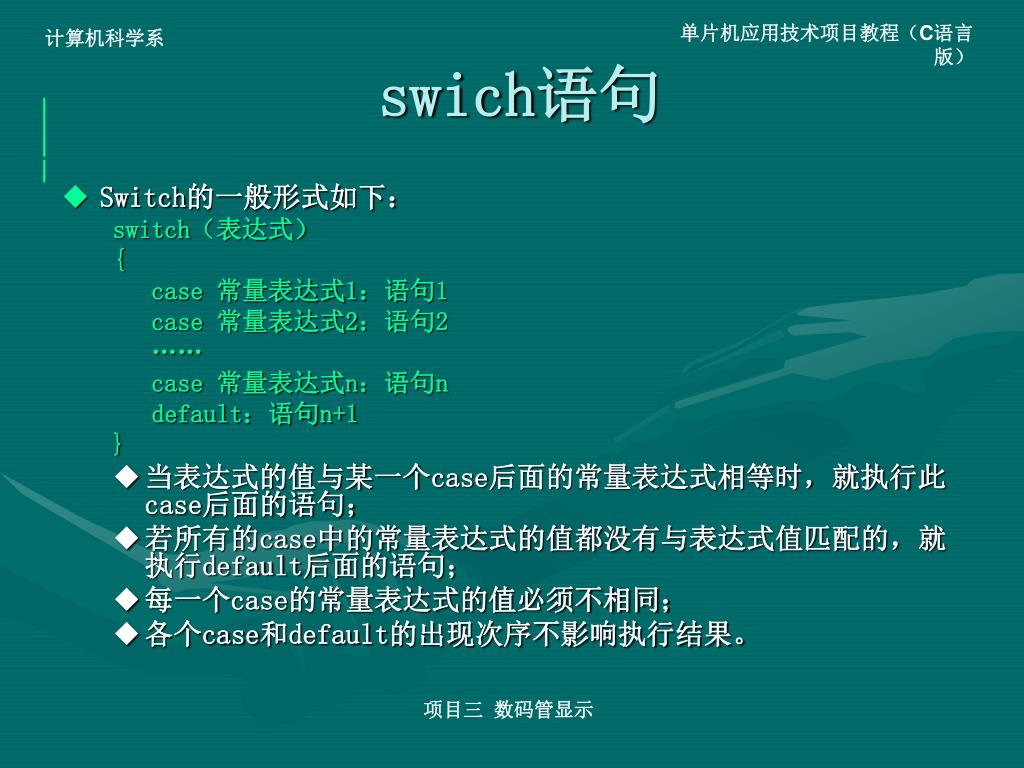 计算机科学系

单片机应用技术项目教程（C语言版）

swich语句

◆ Switch的一般形式如下：

switch（表达式）
{
case 常量表达式1：语句1
case 常量表达式2：语句2
……
case 常量表达式n：语句n
default：语句n+1
}

◆ 当表达式的值与某一个case后面的常量表达式相等时，就执行此case后面的语句；

◆ 若所有的case中的常量表达式的值都没有与表达式值匹配的，就执行default后面的语句；

◆ 每一个case的常量表达式的值必须不相同；

◆ 各个case和default的出现次序不影响执行结果。

项目三 数码管显示